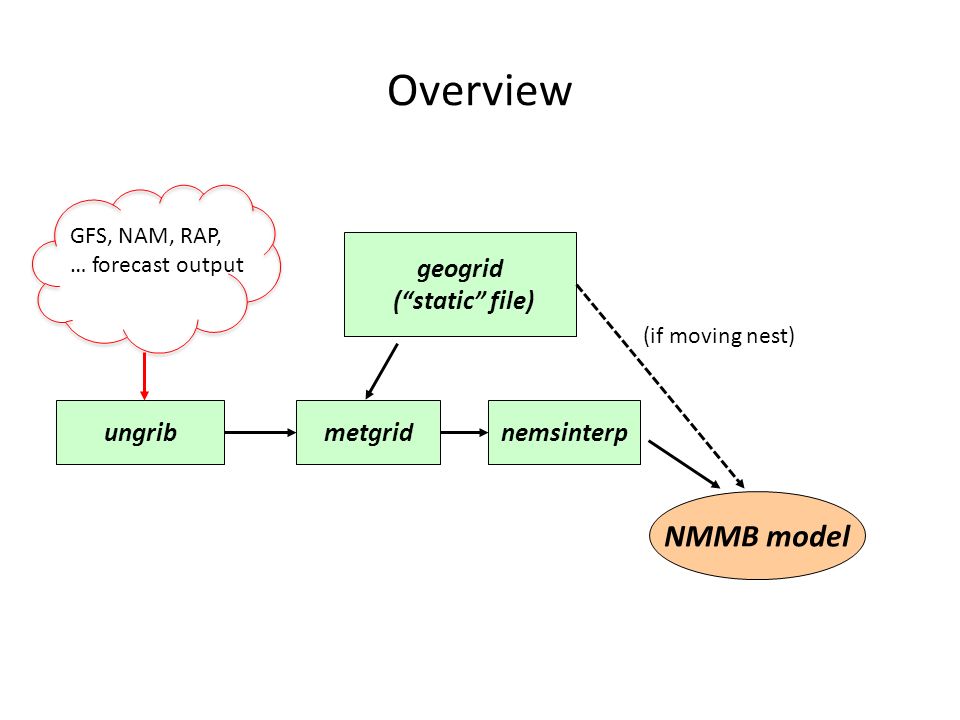 Overview

GFS, NAM, RAP, … forecast output

geogrid
(“static” file)

(if moving nest)

ungrib

metgrid

nemsinterp

NMMB model